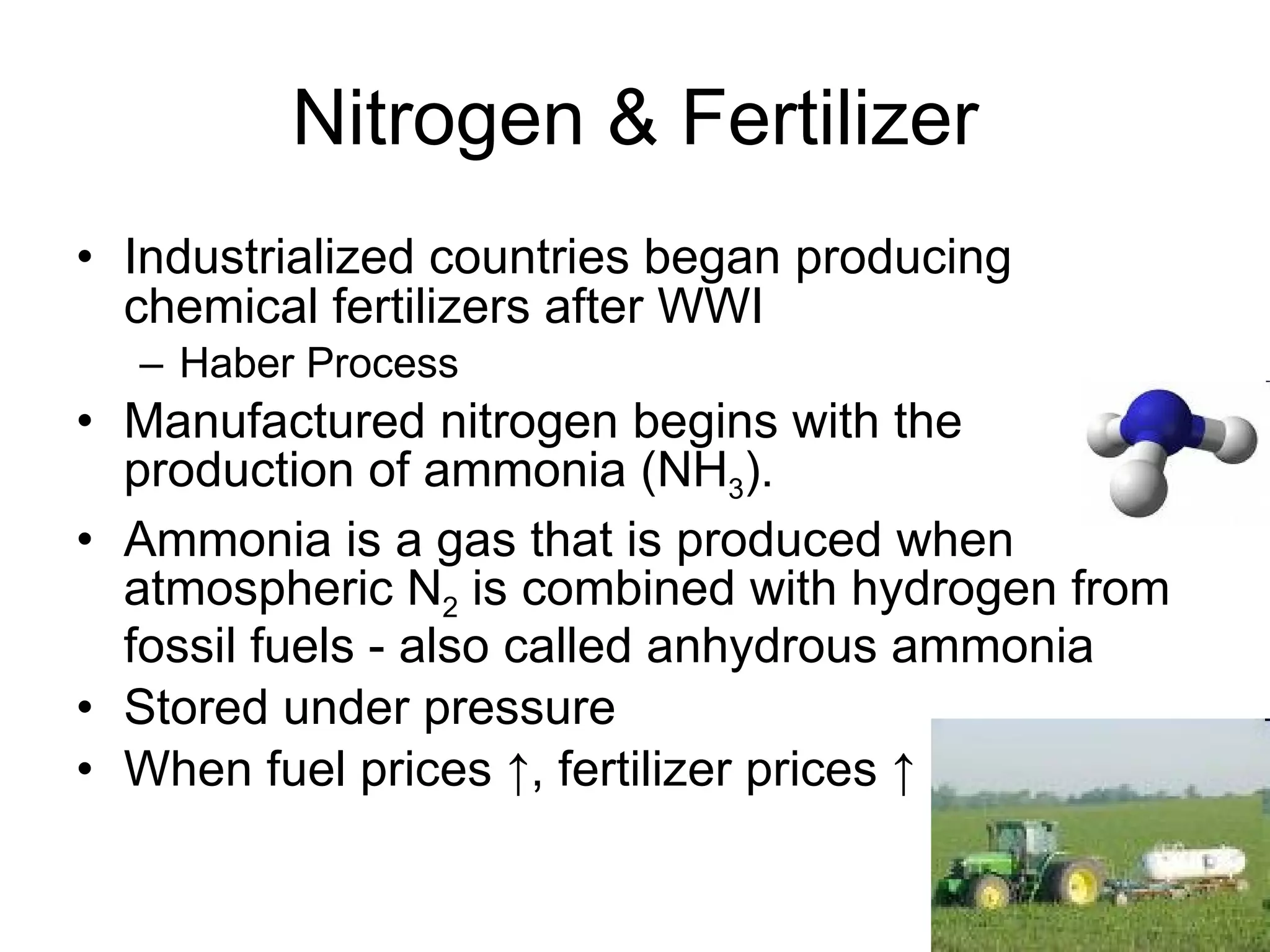 Nitrogen & Fertilizer

• Industrialized countries began producing chemical fertilizers after WWI
– Haber Process
• Manufactured nitrogen begins with the production of ammonia ($NH_3$).
• Ammonia is a gas that is produced when atmospheric $N_2$ is combined with hydrogen from fossil fuels - also called anhydrous ammonia
• Stored under pressure
• When fuel prices ↑, fertilizer prices ↑